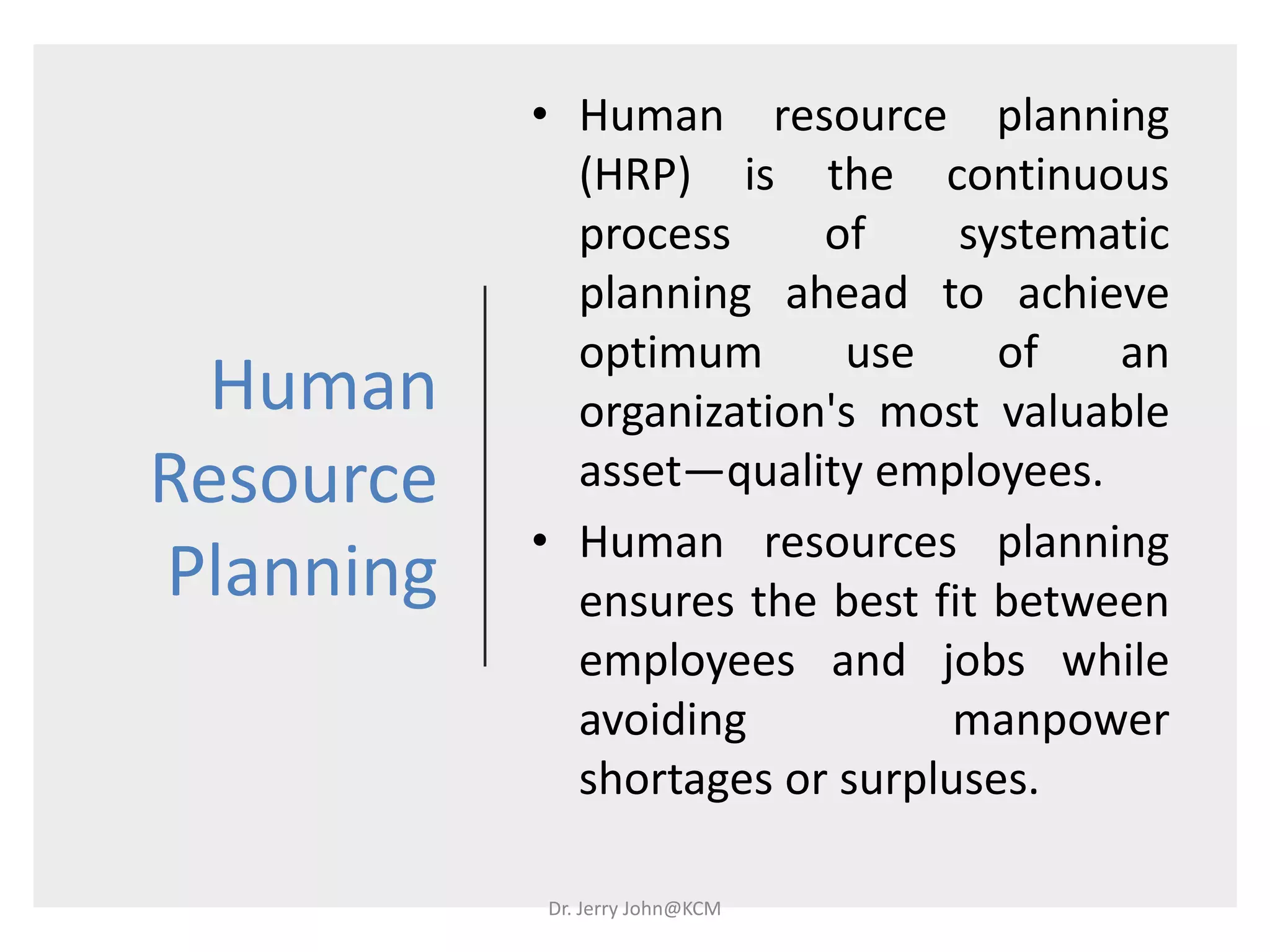 Human Resource Planning

• Human resource planning (HRP) is the continuous process of systematic planning ahead to achieve optimum use of an organization's most valuable asset—quality employees.

• Human resources planning ensures the best fit between employees and jobs while avoiding manpower shortages or surpluses.

Dr. Jerry John@KCM